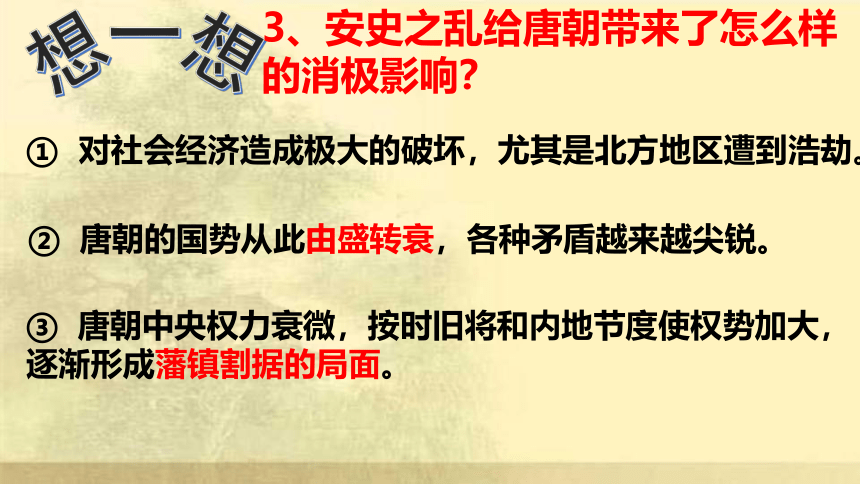 想一想

3、安史之乱给唐朝带来了怎么样的消极影响?

① 对社会经济造成极大的破坏，尤其是北方地区遭到浩劫。

② 唐朝的国势从此由盛转衰，各种矛盾越来越尖锐。

③ 唐朝中央权力衰微，按时旧将和内地节度使权势加大，逐渐形成藩镇割据的局面。